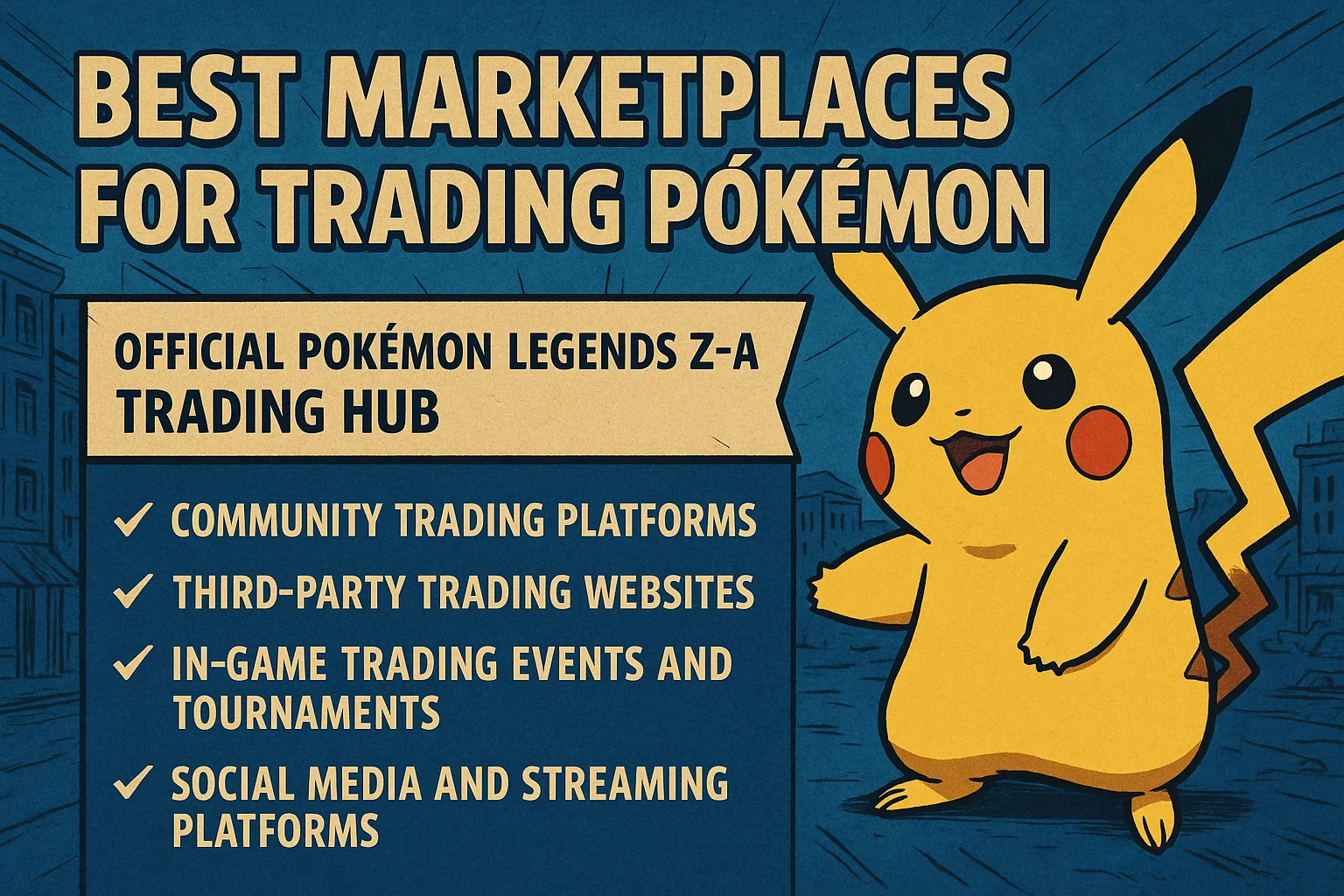 BEST MARKETPLACES FOR TRADING PÓKÉMON

OFFICIAL POKÉMON LEGENDS Z-A TRADING HUB

✓ COMMUNITY TRADING PLATFORMS
✓ THIRD-PARTY TRADING WEBSITES
✓ IN-GAME TRADING EVENTS AND TOURNAMENTS
✓ SOCIAL MEDIA AND STREAMING PLATFORMS